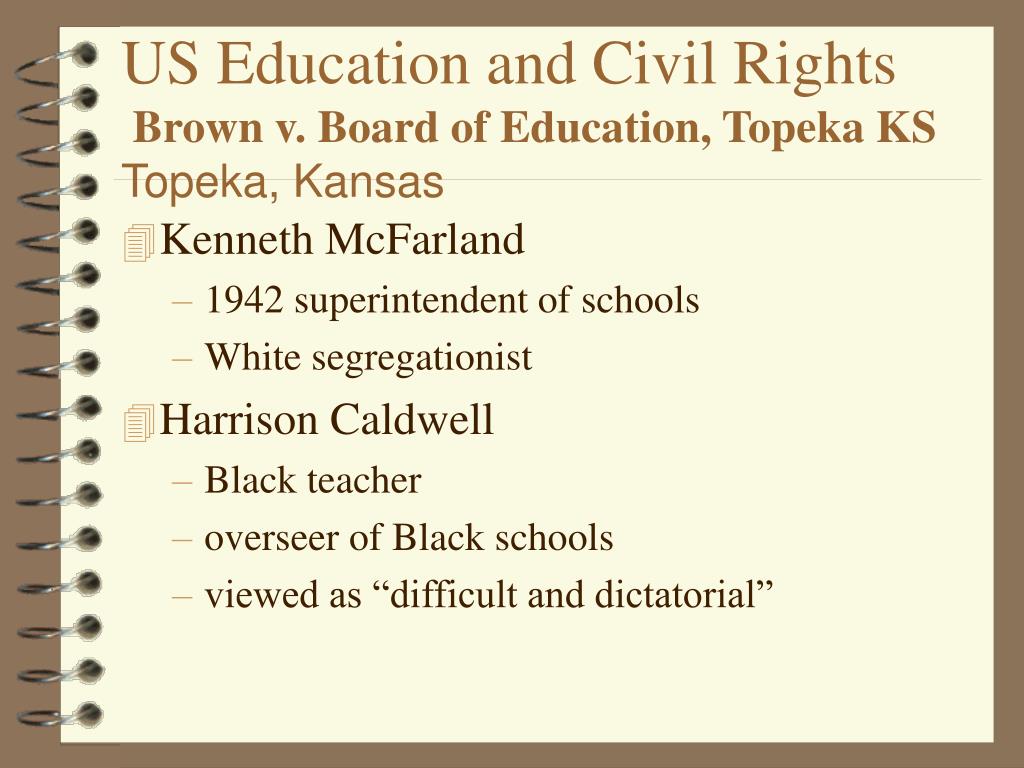 US Education and Civil Rights
Brown v. Board of Education, Topeka KS
Topeka, Kansas

Kenneth McFarland
– 1942 superintendent of schools
– White segregationist

Harrison Caldwell
– Black teacher
– overseer of Black schools
– viewed as “difficult and dictatorial”